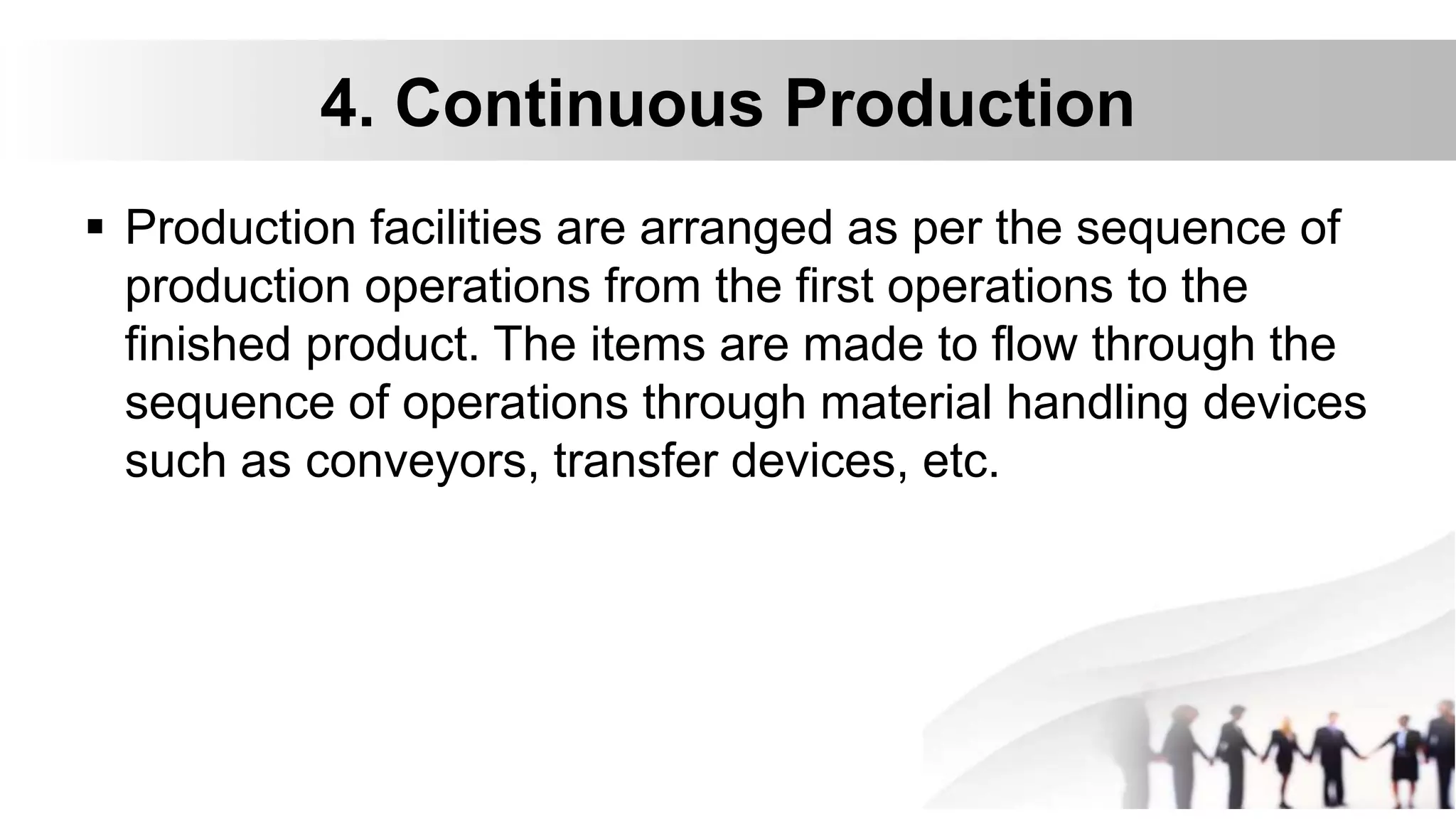 4. Continuous Production

▪ Production facilities are arranged as per the sequence of production operations from the first operations to the finished product. The items are made to flow through the sequence of operations through material handling devices such as conveyors, transfer devices, etc.